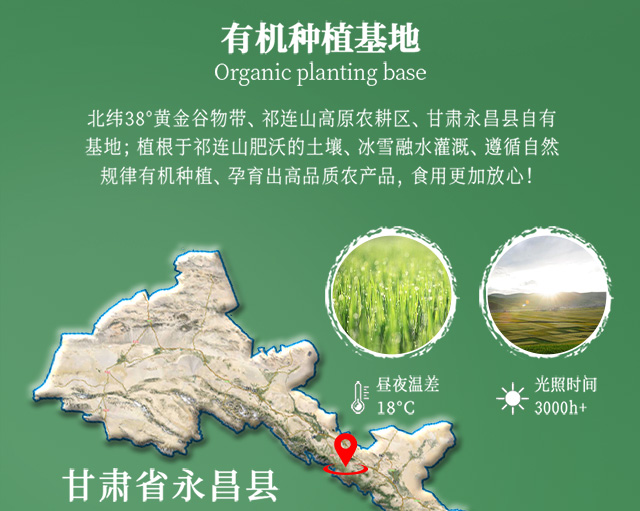 有机种植基地
Organic planting base

北纬38°黄金谷物带、祁连山高原农耕区、甘肃永昌县自有基地；植根于祁连山肥沃的土壤、冰雪融水灌溉、遵循自然规律有机种植、孕育出高品质农产品，食用更加放心！

昼夜温差
18°C

光照时间
3000h+

甘肃省永昌县